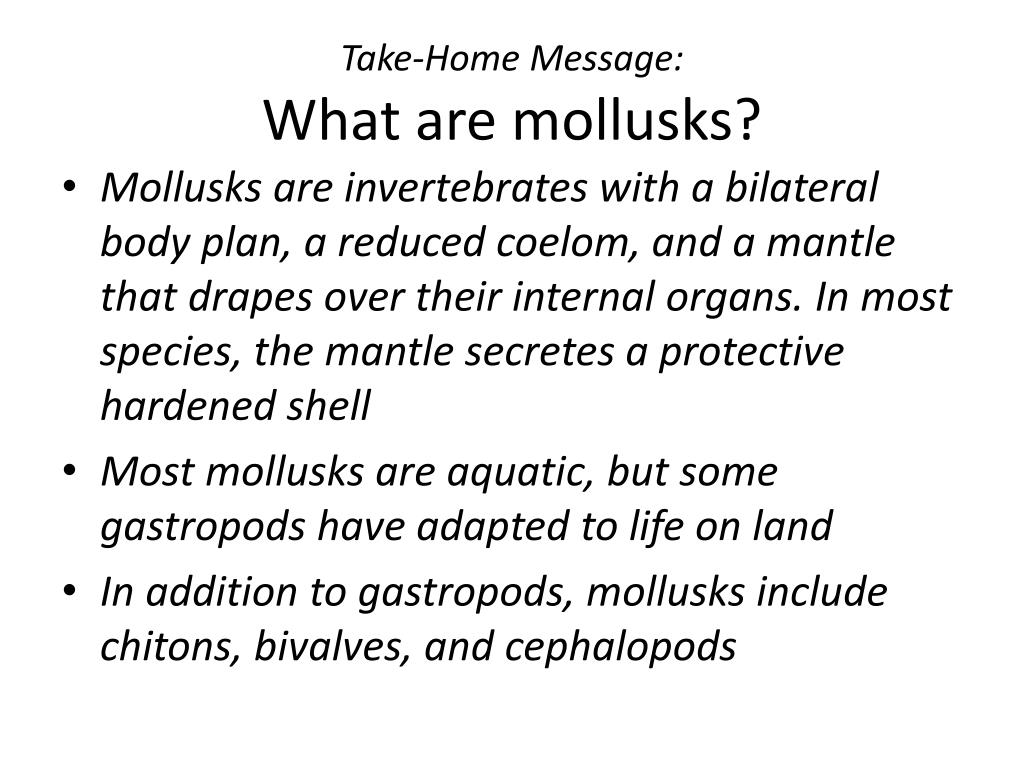 Take-Home Message:
What are mollusks?

• Mollusks are invertebrates with a bilateral body plan, a reduced coelom, and a mantle that drapes over their internal organs. In most species, the mantle secretes a protective hardened shell

• Most mollusks are aquatic, but some gastropods have adapted to life on land

• In addition to gastropods, mollusks include chitons, bivalves, and cephalopods